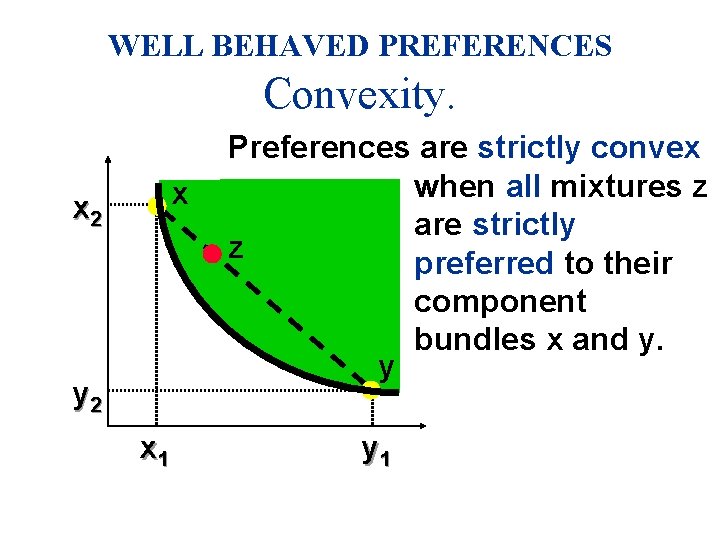 WELL BEHAVED PREFERENCES
Convexity.

Preferences are strictly convex when all mixtures z are strictly preferred to their component bundles x and y.

$x_2$
x
z
y
$y_2$
$x_1$
$y_1$